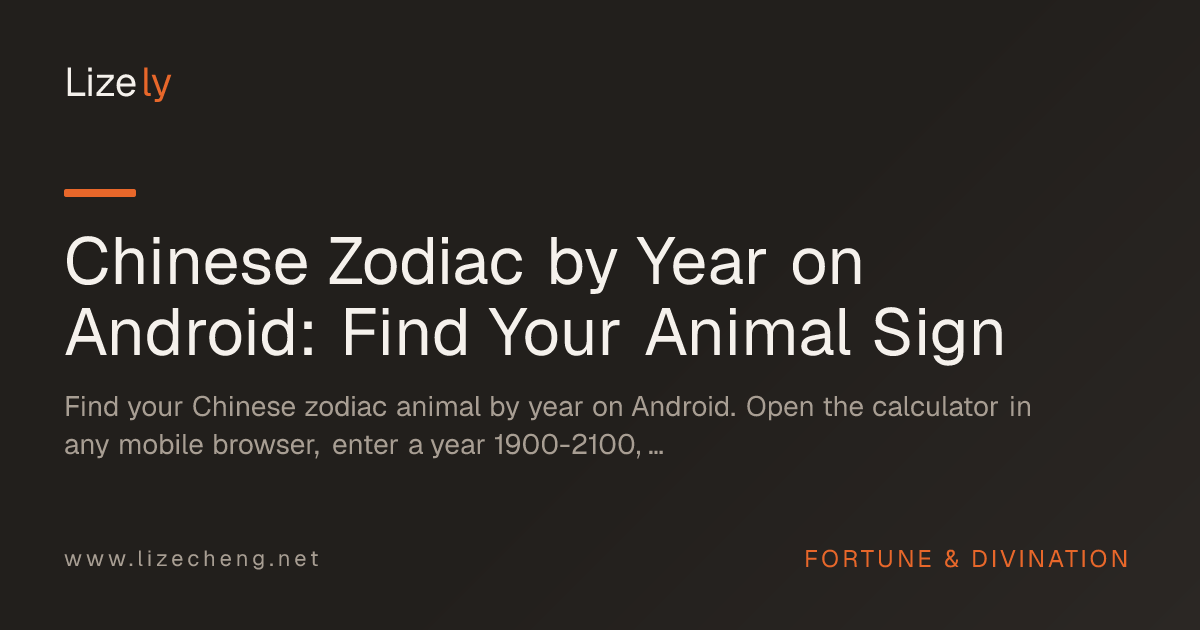 Lizely

Chinese Zodiac by Year on Android: Find Your Animal Sign

Find your Chinese zodiac animal by year on Android. Open the calculator in any mobile browser, enter a year 1900-2100, ...

www.lizecheng.net

FORTUNE & DIVINATION